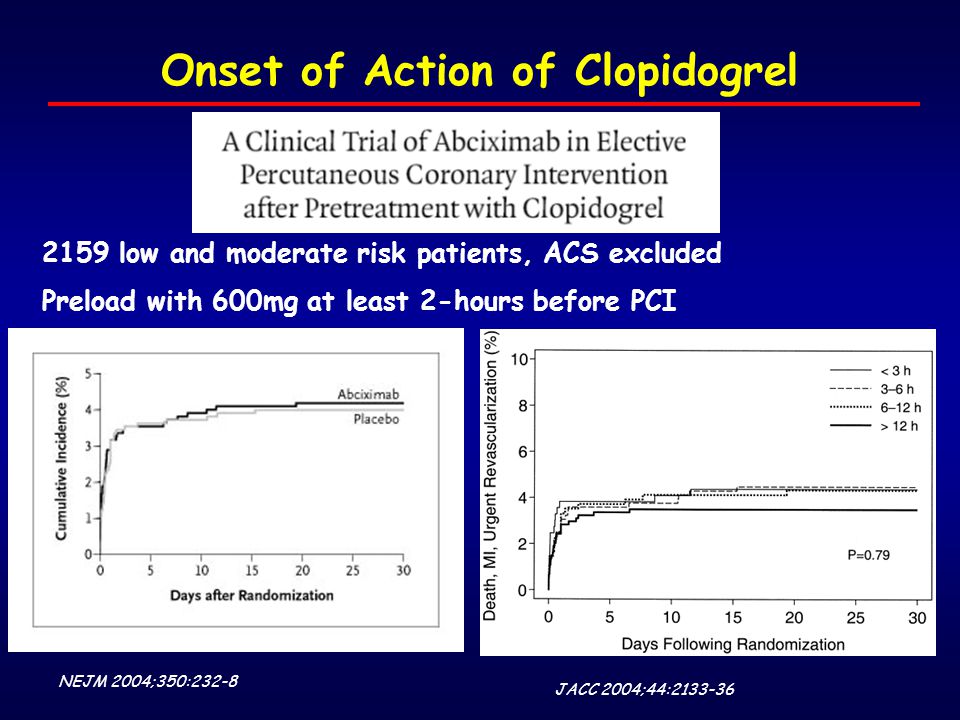 Onset of Action of Clopidogrel

A Clinical Trial of Abciximab in Elective Percutaneous Coronary Intervention after Pretreatment with Clopidogrel

2159 low and moderate risk patients, ACS excluded

Preload with 600mg at least 2-hours before PCI

Cumulative Incidence (%)
5
4
3
2
1
0
Abciximab
Placebo
0 5 10 15 20 25 30
Days after Randomization

Death, MI, Urgent Revascularization (%)
10
8
6
4
2
0
< 3 h
3–6 h
6–12 h
> 12 h
P=0.79
0 5 10 15 20 25 30
Days Following Randomization

NEJM 2004;350:232-8

JACC 2004;44:2133-36